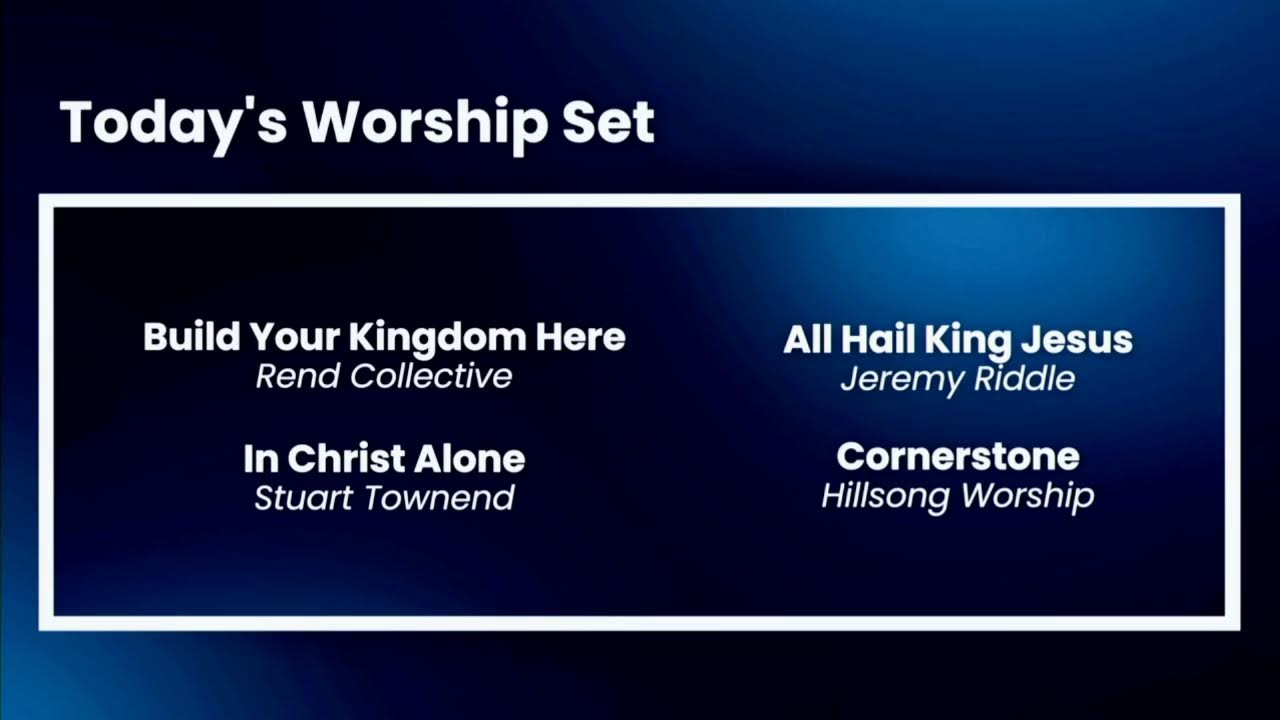 Today's Worship Set

Build Your Kingdom Here
Rend Collective

In Christ Alone
Stuart Townend

All Hail King Jesus
Jeremy Riddle

Cornerstone
Hillsong Worship